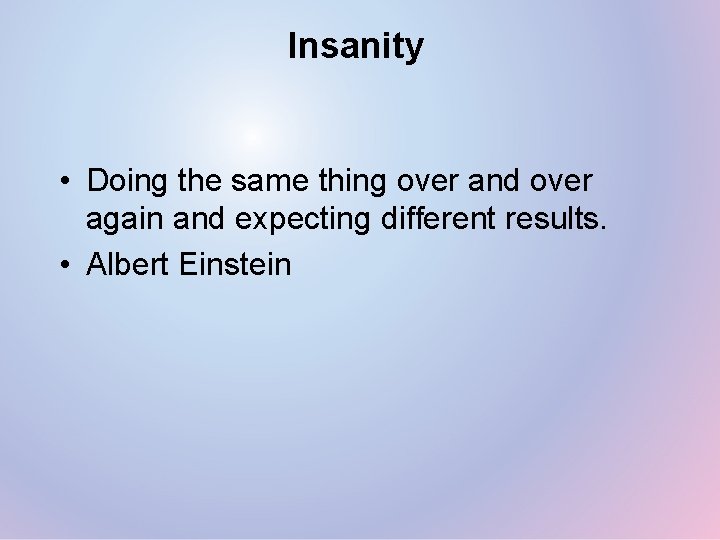 Insanity

• Doing the same thing over and over again and expecting different results.
• Albert Einstein